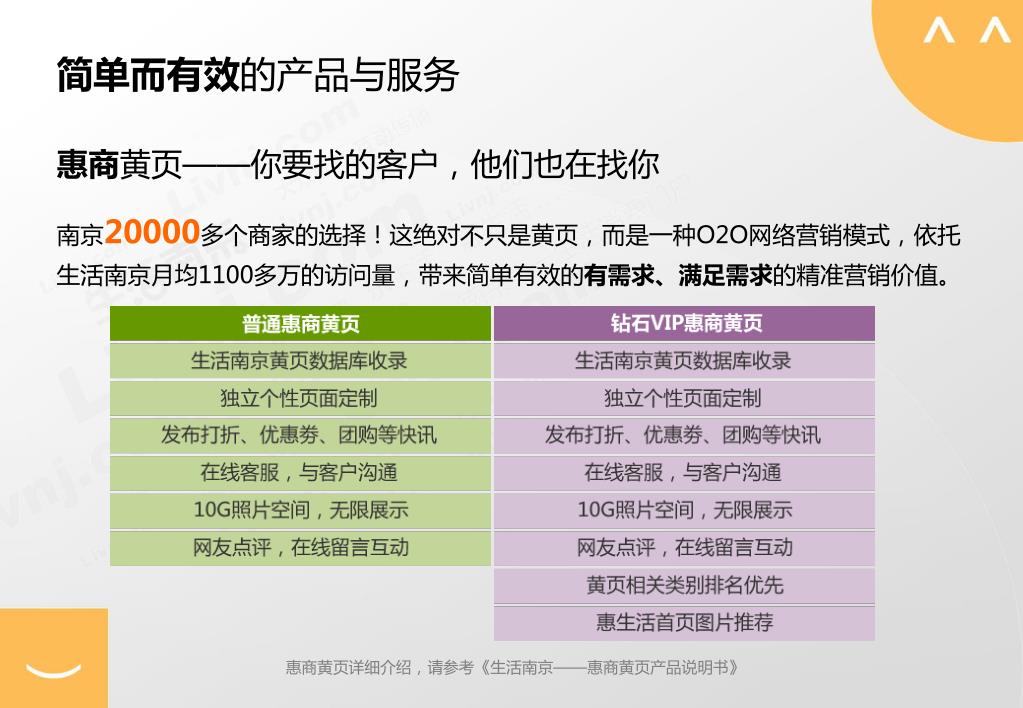 简单而有效的产品与服务

惠商黄页——你要找的客户，他们也在找你

南京20000多个商家的选择！这绝对不只是黄页，而是一种O2O网络营销模式，依托生活南京月均1100多万的访问量，带来简单有效的有需求、满足需求的精准营销价值。

| 普通惠商黄页 | 钻石VIP惠商黄页 |
|---|---|
| 生活南京黄页数据库收录 | 生活南京黄页数据库收录 |
| 独立个性页面定制 | 独立个性页面定制 |
| 发布打折、优惠券、团购等快讯 | 发布打折、优惠券、团购等快讯 |
| 在线客服，与客户沟通 | 在线客服，与客户沟通 |
| 10G照片空间，无限展示 | 10G照片空间，无限展示 |
| 网友点评，在线留言互动 | 网友点评，在线留言互动 |
| | 黄页相关类别排名优先 |
| | 惠生活首页图片推荐 |

惠商黄页详细介绍，请参考《生活南京——惠商黄页产品说明书》